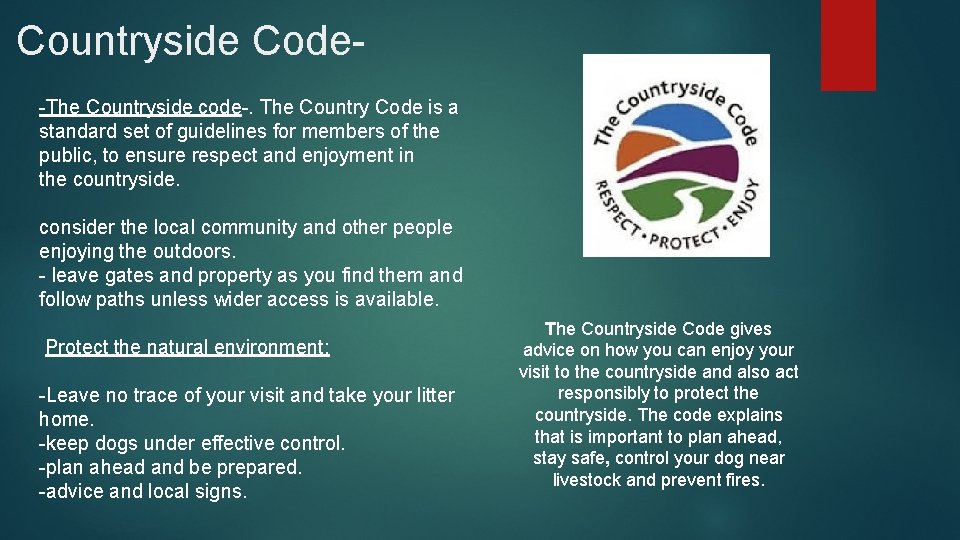 Countryside Code-

-The Countryside code-. The Country Code is a standard set of guidelines for members of the public, to ensure respect and enjoyment in the countryside.

consider the local community and other people enjoying the outdoors.
- leave gates and property as you find them and follow paths unless wider access is available.

Protect the natural environment:

-Leave no trace of your visit and take your litter home.
-keep dogs under effective control.
-plan ahead and be prepared.
-advice and local signs.

The Countryside Code

RESPECT • PROTECT • ENJOY

The Countryside Code gives advice on how you can enjoy your visit to the countryside and also act responsibly to protect the countryside. The code explains that is important to plan ahead, stay safe, control your dog near livestock and prevent fires.